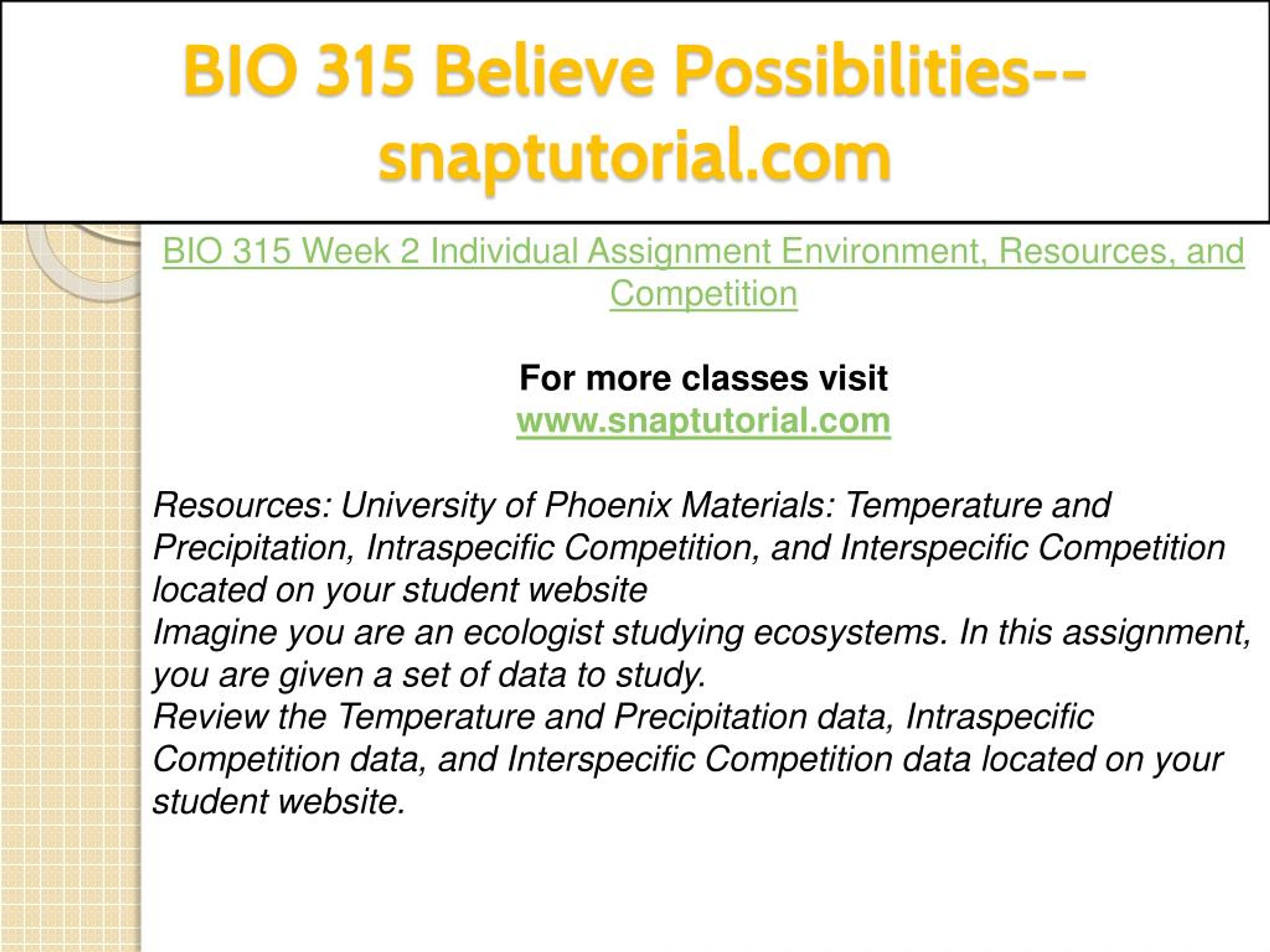 BIO 315 Believe Possibilities--snaptutorial.com

BIO 315 Week 2 Individual Assignment Environment, Resources, and Competition

For more classes visit
www.snaptutorial.com

Resources: University of Phoenix Materials: Temperature and Precipitation, Intraspecific Competition, and Interspecific Competition located on your student website
Imagine you are an ecologist studying ecosystems. In this assignment, you are given a set of data to study.
Review the Temperature and Precipitation data, Intraspecific Competition data, and Interspecific Competition data located on your student website.